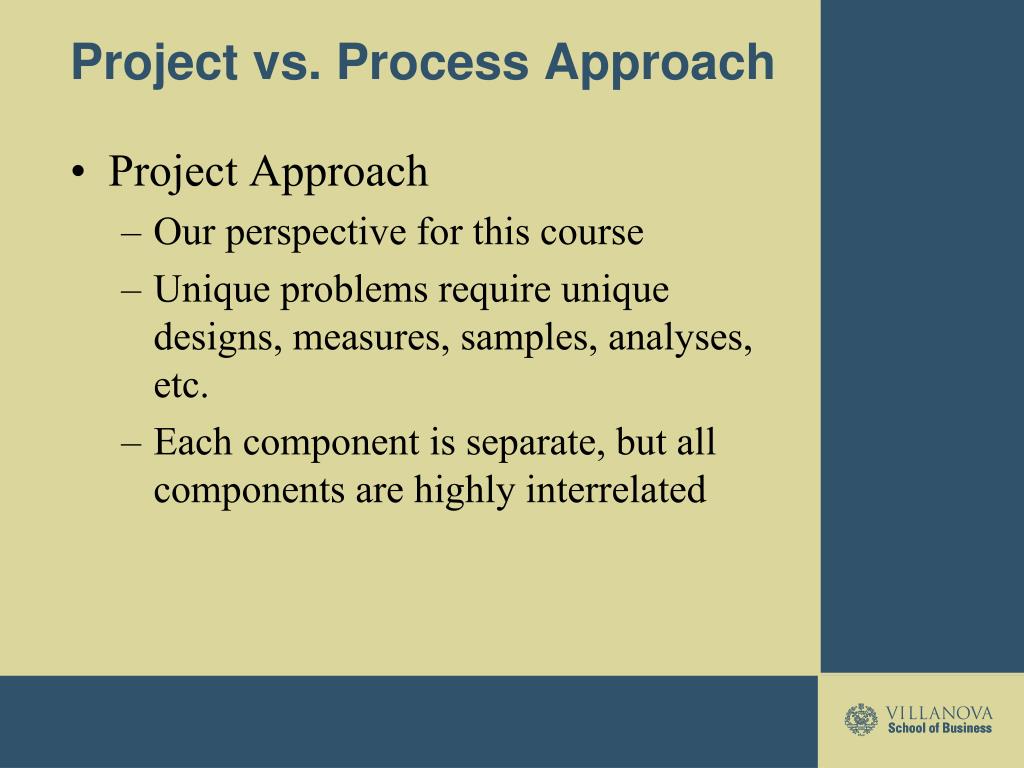 Project vs. Process Approach

• Project Approach
– Our perspective for this course
– Unique problems require unique designs, measures, samples, analyses, etc.
– Each component is separate, but all components are highly interrelated

VILLANOVA
School of Business